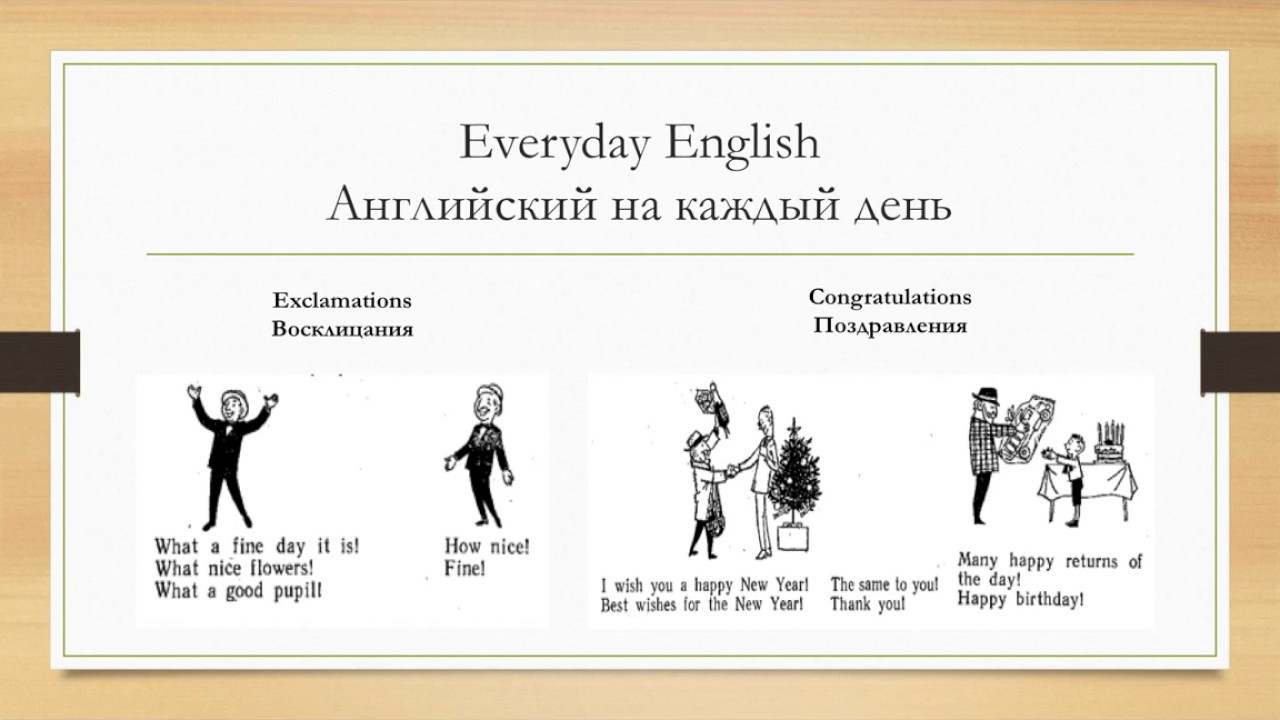 Everyday English
Английский на каждый день

Exclamations
Восклицания

What a fine day it is!
What nice flowers!
What a good pupil!

How nice!
Fine!

Congratulations
Поздравления

I wish you a happy New Year!
Best wishes for the New Year!

The same to you!
Thank you!

Many happy returns of the day!
Happy birthday!